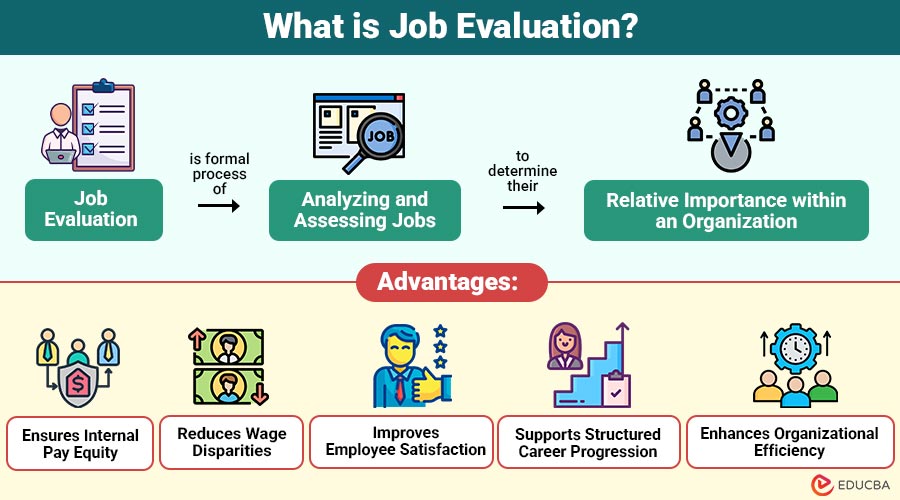 What is Job Evaluation?

JOB

Job Evaluation

is formal process of

Analyzing and Assessing Jobs

to determine their

Relative Importance within an Organization

Advantages:

Ensures Internal Pay Equity

Reduces Wage Disparities

Improves Employee Satisfaction

Supports Structured Career Progression

Enhances Organizational Efficiency

EDUCBA